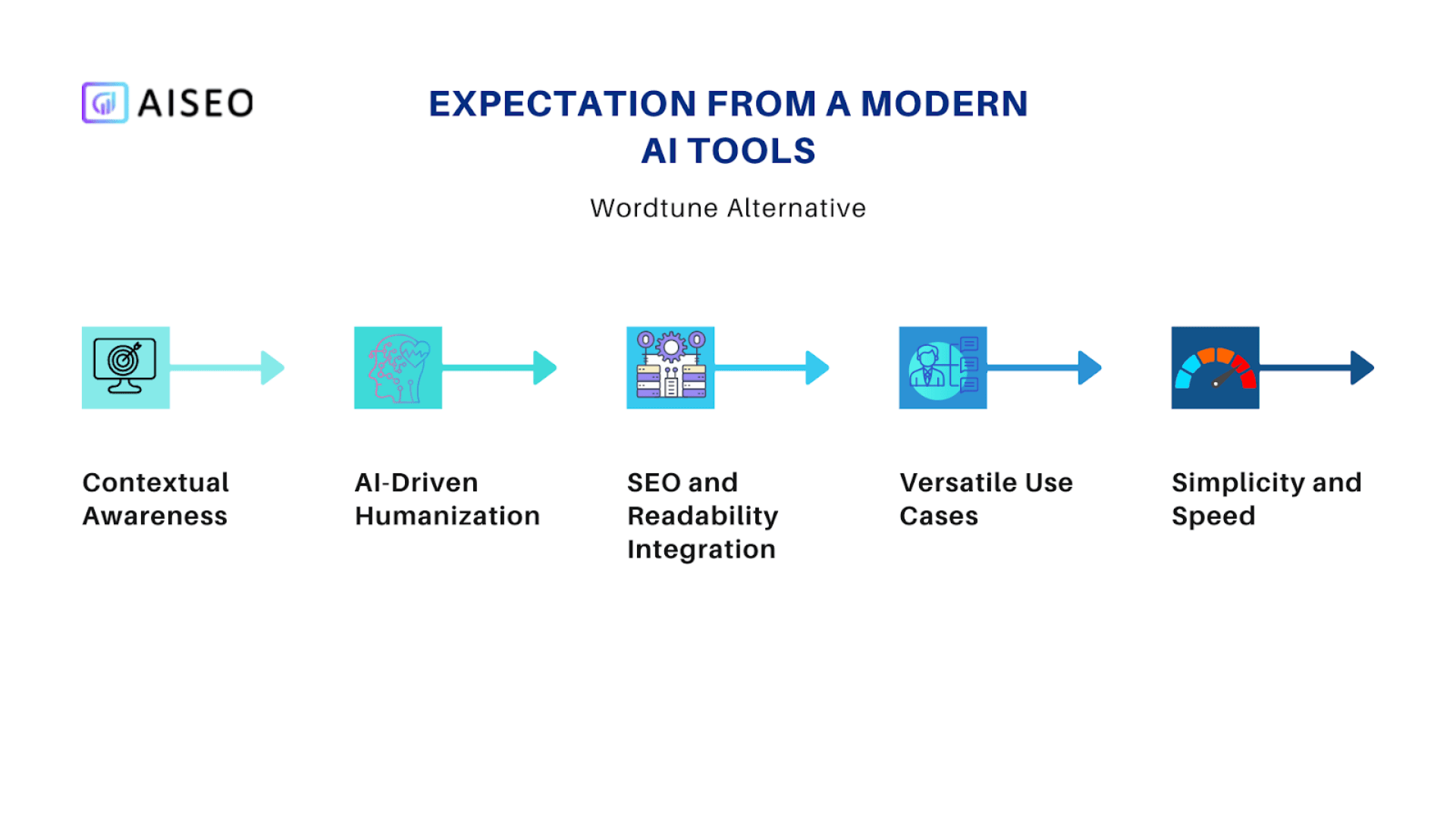 AISEO

EXPECTATION FROM A MODERN AI TOOLS

Wordtune Alternative

Contextual Awareness

AI-Driven Humanization

SEO and Readability Integration

Versatile Use Cases

Simplicity and Speed